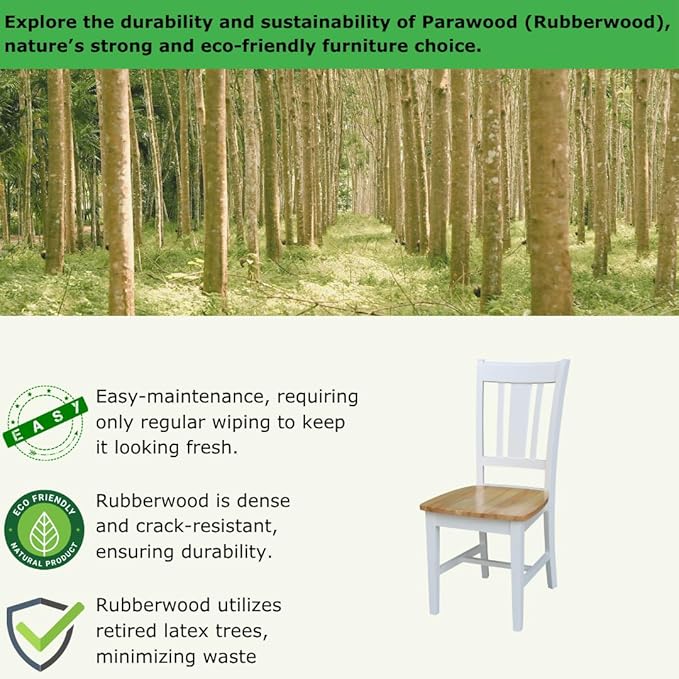 Explore the durability and sustainability of Parawood (Rubberwood), nature's strong and eco-friendly furniture choice.

EASY

Easy-maintenance, requiring only regular wiping to keep it looking fresh.

ECO FRIENDLY
NATURAL PRODUCT

Rubberwood is dense and crack-resistant, ensuring durability.

Rubberwood utilizes retired latex trees, minimizing waste